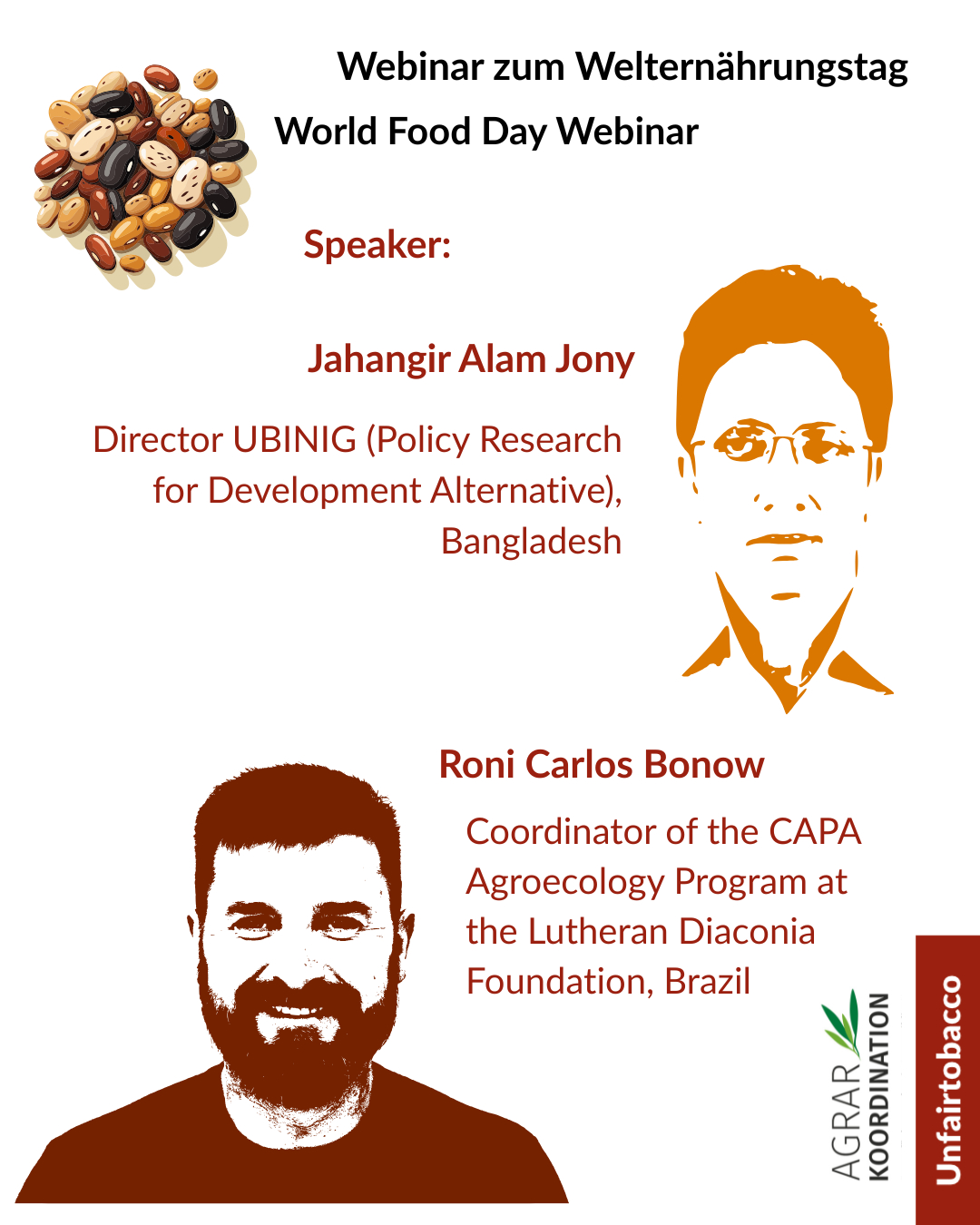 Webinar zum Welternährungstag

World Food Day Webinar

Speaker:

Jahangir Alam Jony

Director UBINIG (Policy Research for Development Alternative), Bangladesh

Roni Carlos Bonow

Coordinator of the CAPA Agroecology Program at the Lutheran Diaconia Foundation, Brazil

AGRAR KOORDINATION

Unfairtobacco